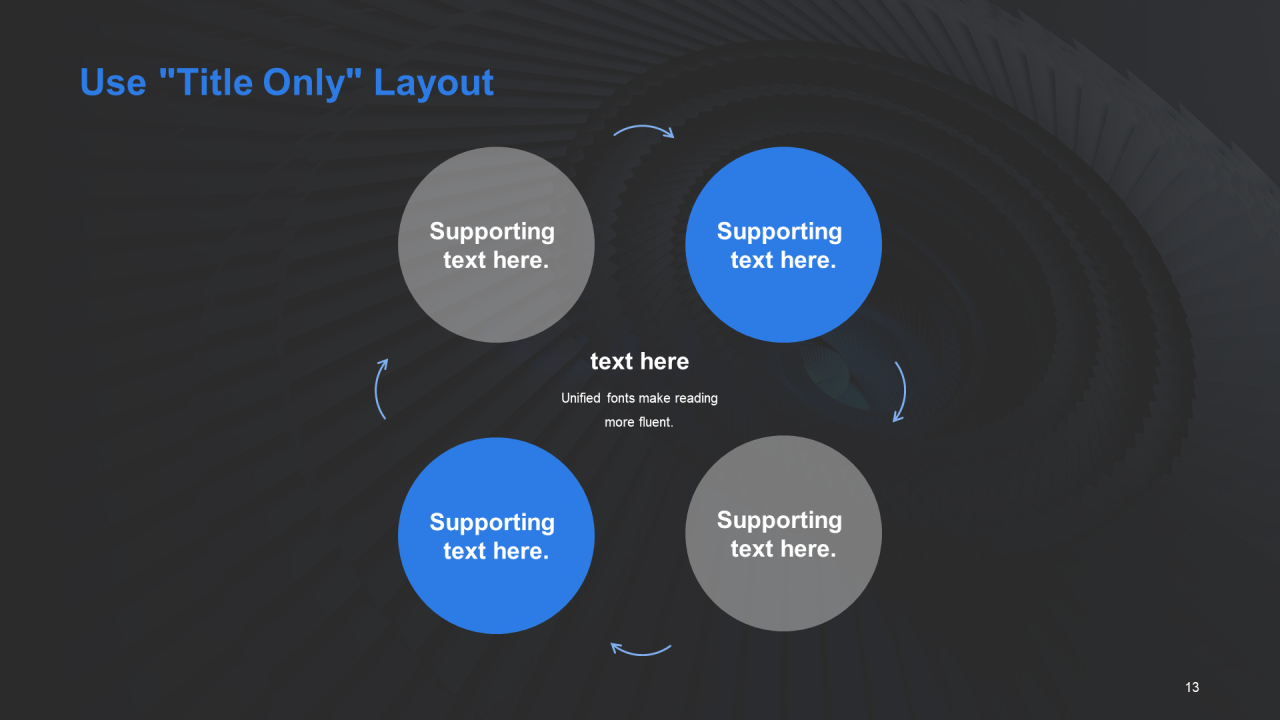 Use "Title Only" Layout

Supporting text here.

Supporting text here.

text here

Unified fonts make reading more fluent.

Supporting text here.

Supporting text here.

13